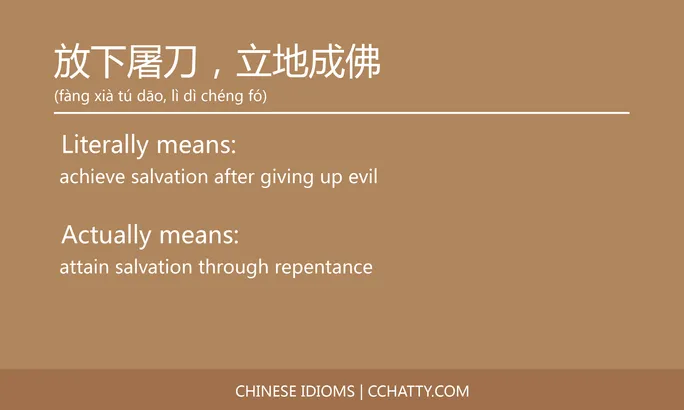 放下屠刀，立地成佛
(fàng xià tú dāo, lì dì chéng fó)

Literally means:
achieve salvation after giving up evil

Actually means:
attain salvation through repentance

CHINESE IDIOMS | CCHATTY.COM